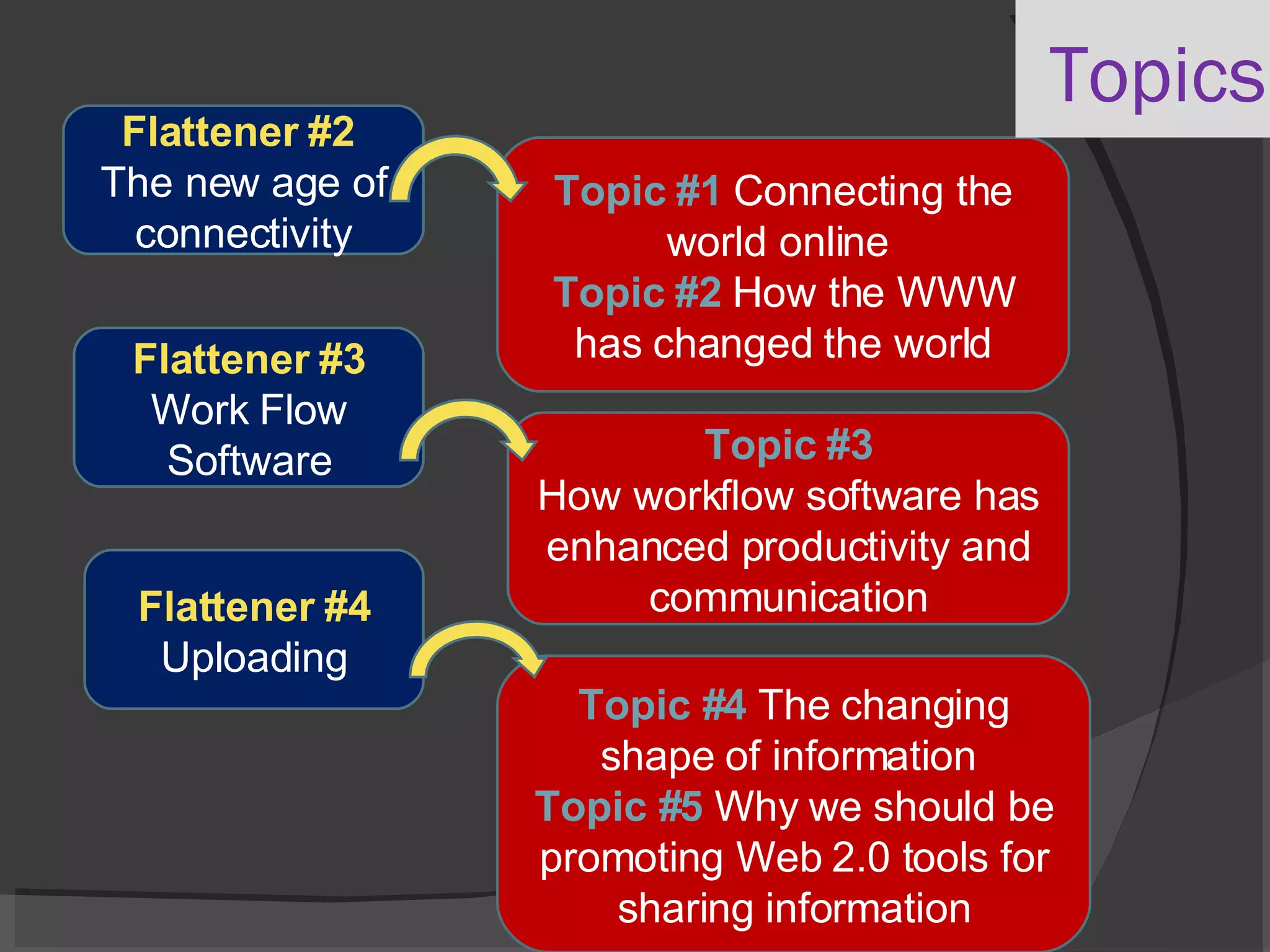 Topics

Flattener #2
The new age of connectivity

Topic #1 Connecting the world online
Topic #2 How the WWW has changed the world

Flattener #3
Work Flow Software

Topic #3
How workflow software has enhanced productivity and communication

Flattener #4
Uploading

Topic #4 The changing shape of information
Topic #5 Why we should be promoting Web 2.0 tools for sharing information